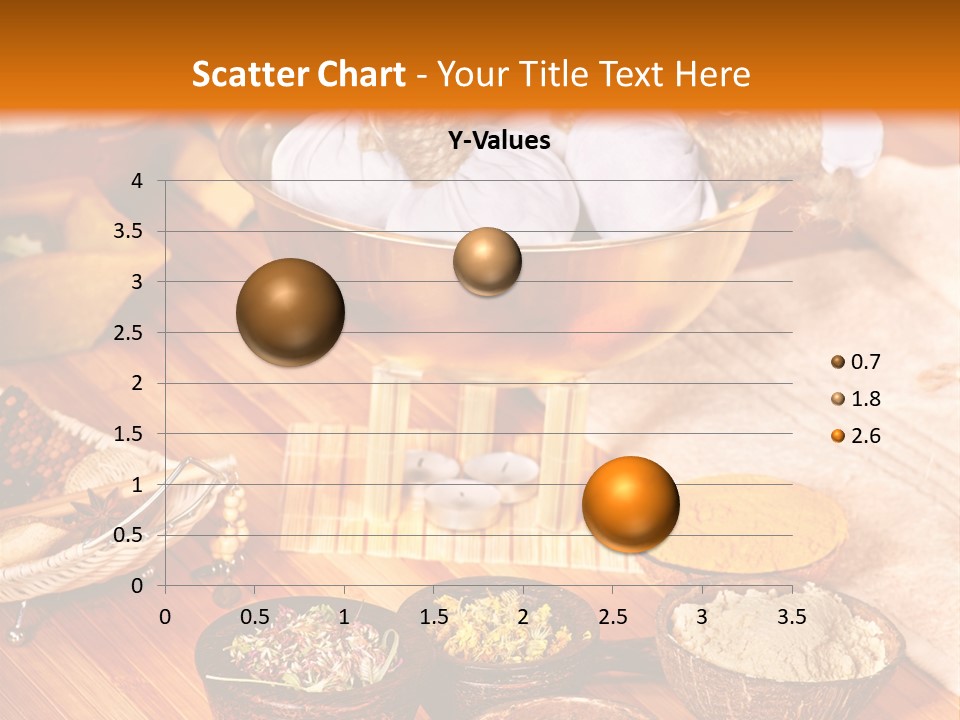 Scatter Chart - Your Title Text Here

Y-Values

4
3.5
3
2.5
2
1.5
1
0.5
0

0 0.5 1 1.5 2 2.5 3 3.5

0.7
1.8
2.6